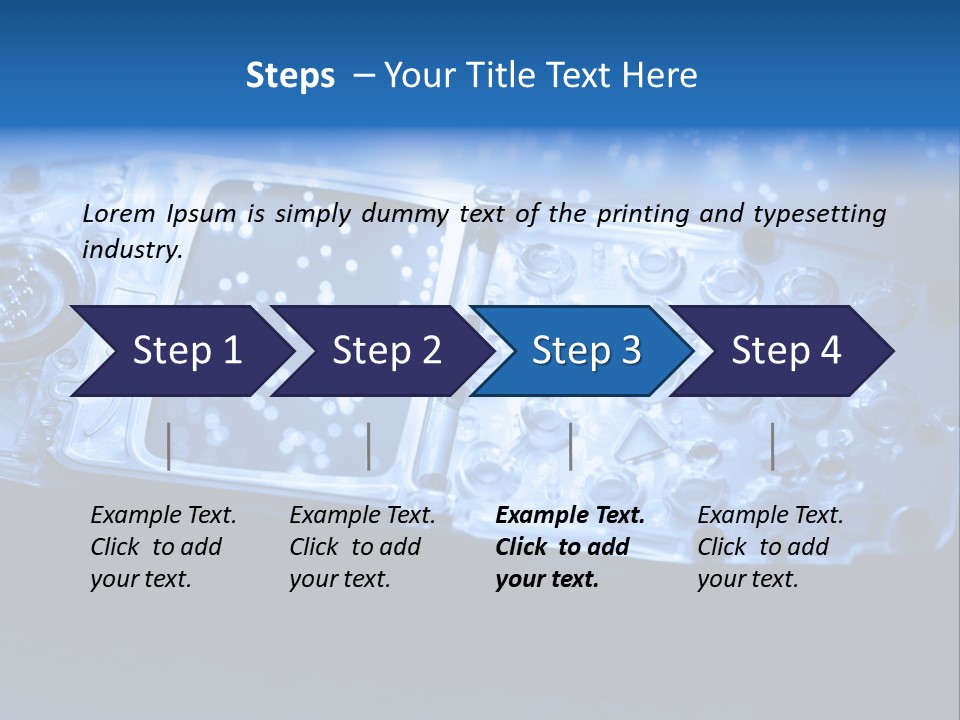 Steps – Your Title Text Here

Lorem Ipsum is simply dummy text of the printing and typesetting industry.

Step 1

Step 2

Step 3

Step 4

Example Text. Click to add your text.

Example Text. Click to add your text.

Example Text. Click to add your text.

Example Text. Click to add your text.